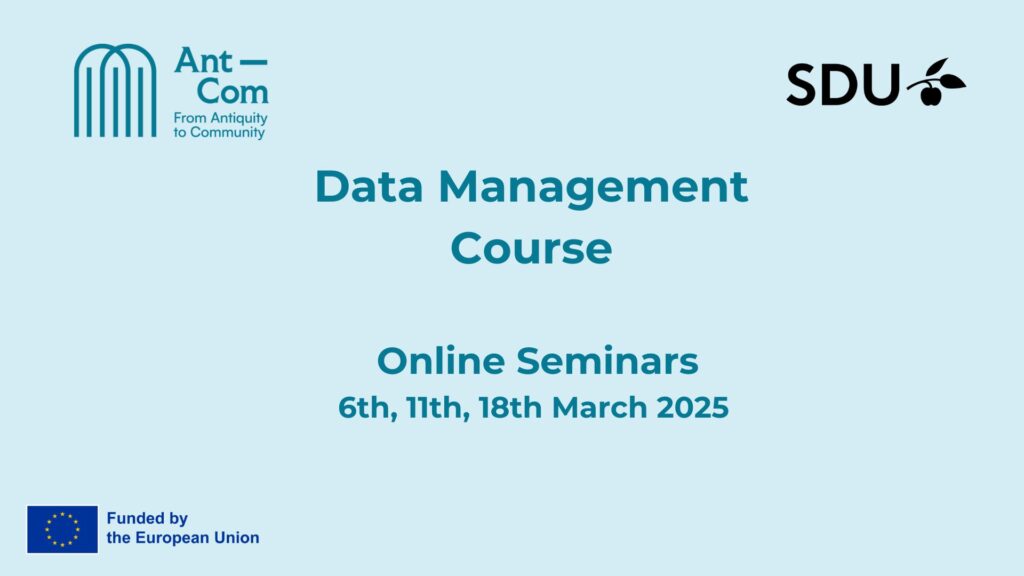 Ant —
Com
From Antiquity
to Community

SDU

Data Management Course

Online Seminars
6th, 11th, 18th March 2025

Funded by
the European Union